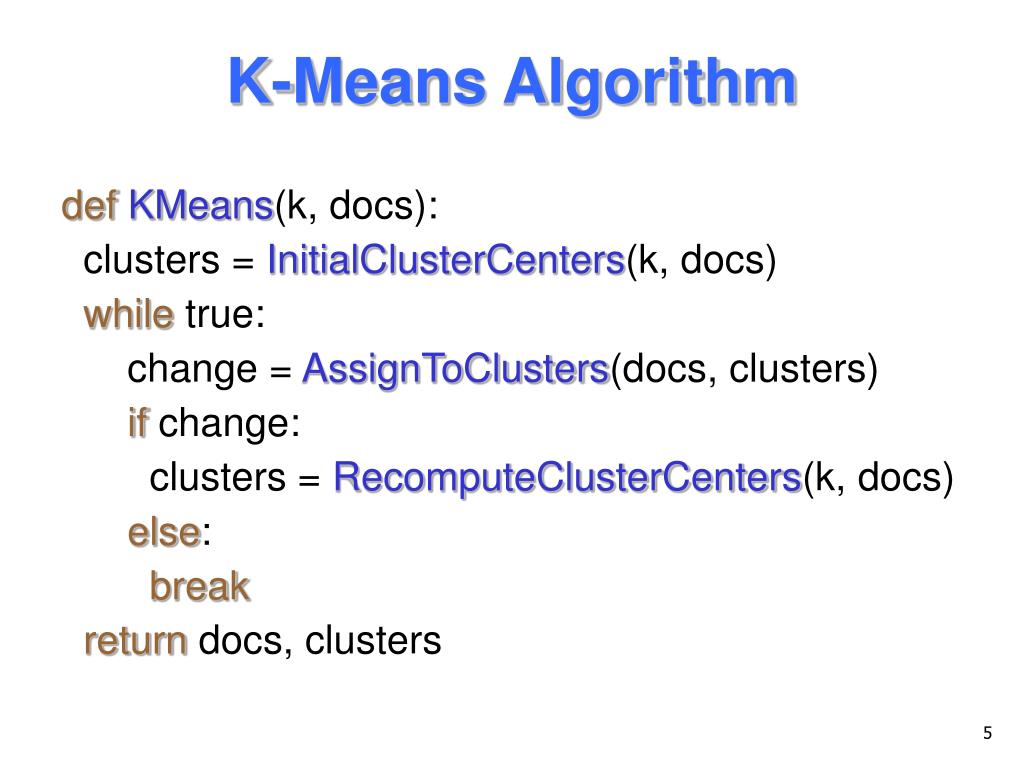 K-Means Algorithm

def KMeans(k, docs):
clusters = InitialClusterCenters(k, docs)
while true:
change = AssignToClusters(docs, clusters)
if change:
clusters = RecomputeClusterCenters(k, docs)
else:
break
return docs, clusters

5